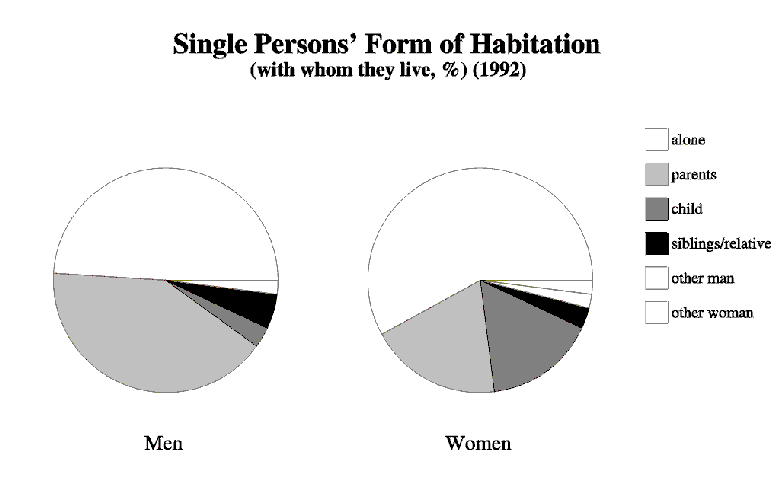 Single Persons' Form of Habitation
(with whom they live, %) (1992)

alone
parents
child
siblings/relative
other man
other woman

Men

Women